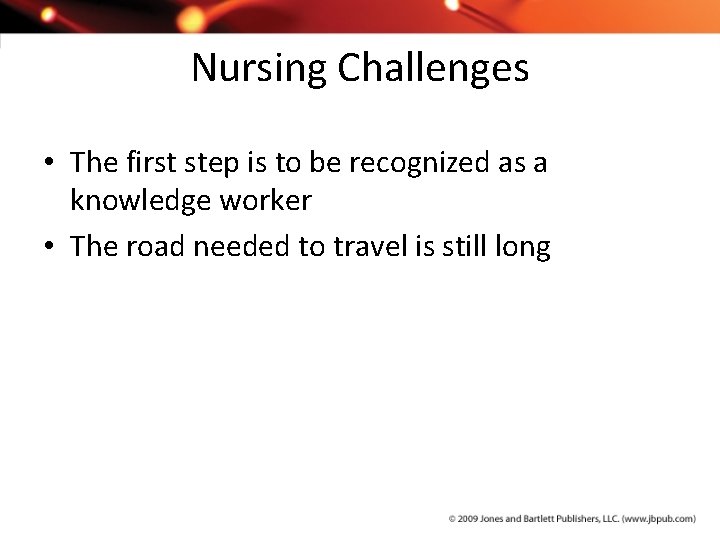 Nursing Challenges

• The first step is to be recognized as a knowledge worker
• The road needed to travel is still long

© 2009 Jones and Bartlett Publishers, LLC. (www.jbpub.com)